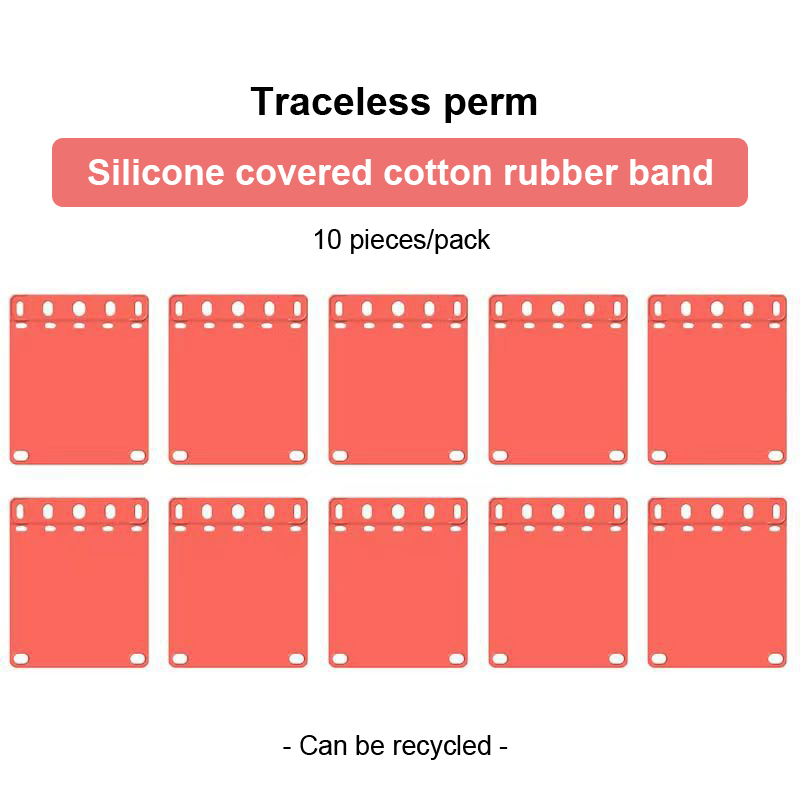 Traceless perm

Silicone covered cotton rubber band

10 pieces/pack

- Can be recycled -